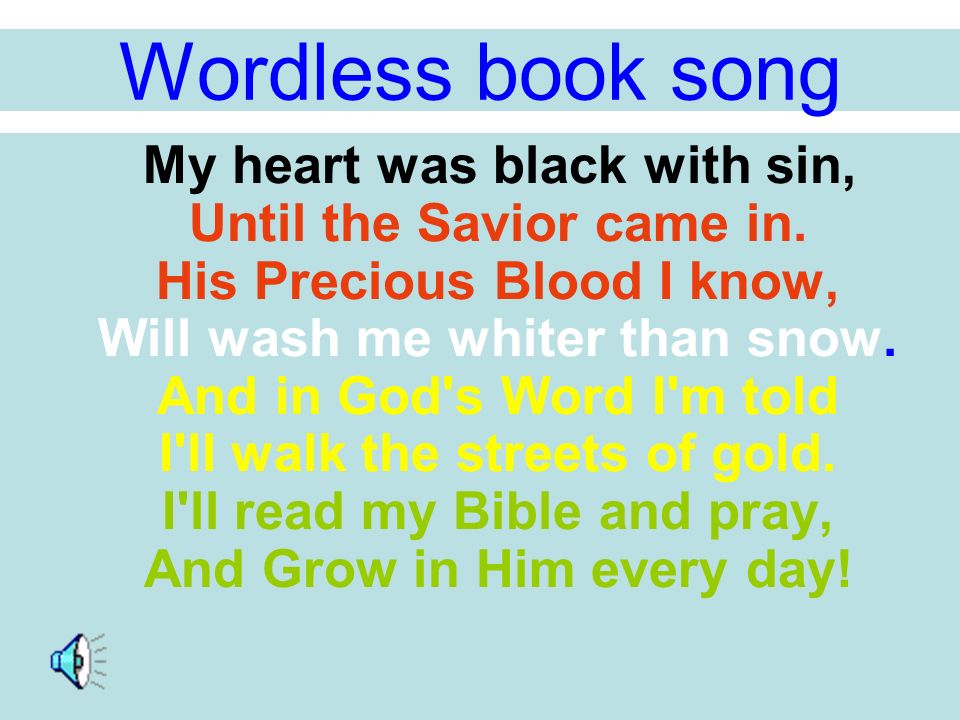 Wordless book song

My heart was black with sin,
Until the Savior came in.
His Precious Blood I know,
Will wash me whiter than snow.
And in God's Word I'm told
I'll walk the streets of gold.
I'll read my Bible and pray,
And Grow in Him every day!